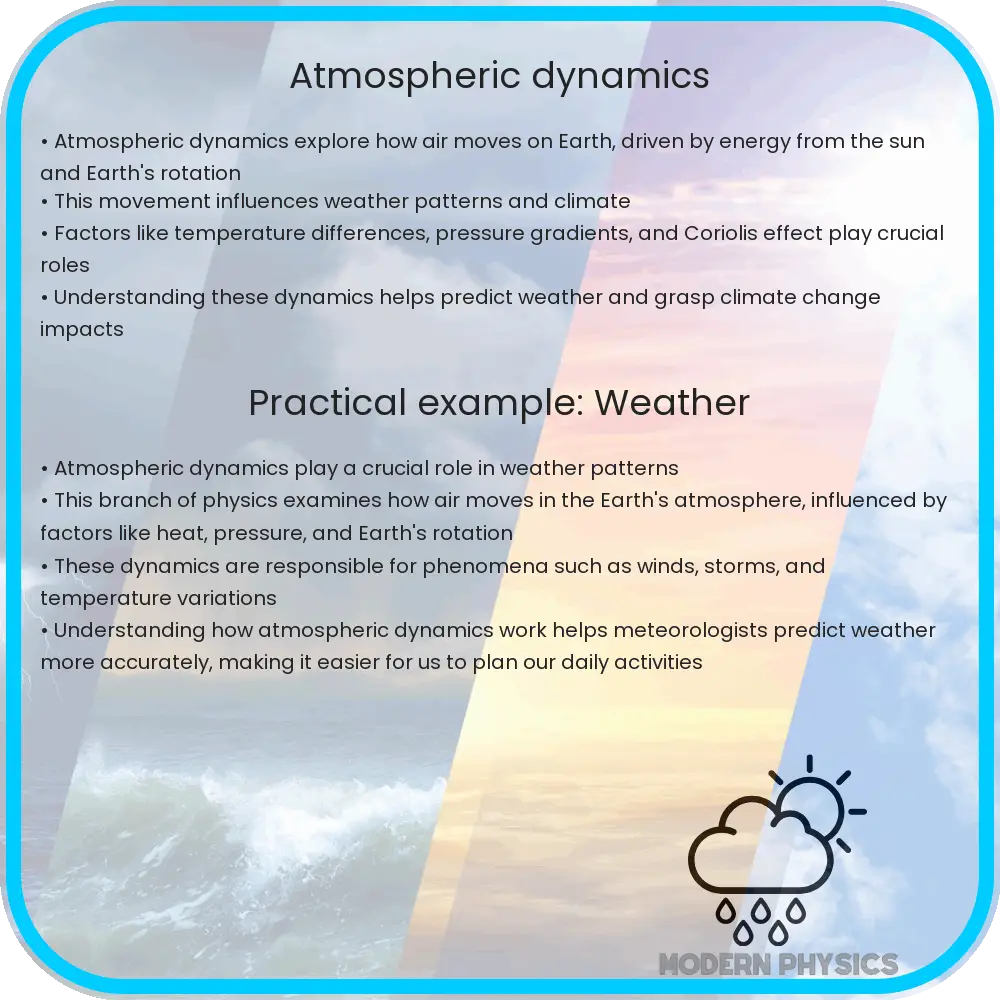 Atmospheric dynamics

• Atmospheric dynamics explore how air moves on Earth, driven by energy from the sun and Earth's rotation
• This movement influences weather patterns and climate
• Factors like temperature differences, pressure gradients, and Coriolis effect play crucial roles
• Understanding these dynamics helps predict weather and grasp climate change impacts

Practical example: Weather

• Atmospheric dynamics play a crucial role in weather patterns
• This branch of physics examines how air moves in the Earth's atmosphere, influenced by factors like heat, pressure, and Earth's rotation
• These dynamics are responsible for phenomena such as winds, storms, and temperature variations
• Understanding how atmospheric dynamics work helps meteorologists predict weather more accurately, making it easier for us to plan our daily activities

MODERN PHYSICS